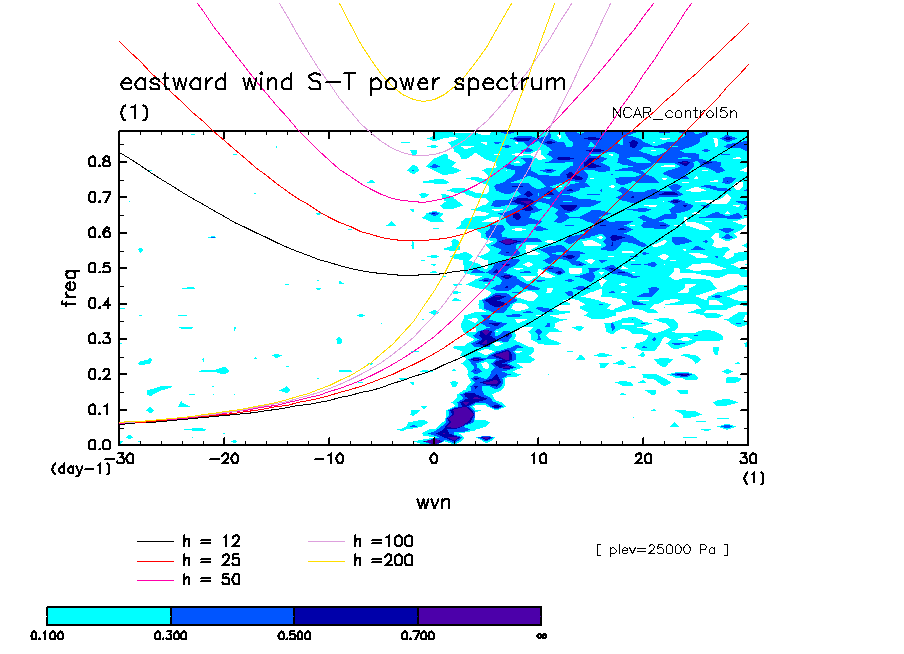 eastward wind S-T power spectrum
(1)
NCAR_control5n

freq
0.8
0.7
0.6
0.5
0.4
0.3
0.2
0.1
0.0
(day-1)
-30 -20 -10 0 10 20 30
(1)
wvn

h = 12
h = 25
h = 50
h =100
h =200

[ plev=25000 Pa ]

0.100 0.300 0.500 0.700 ∞